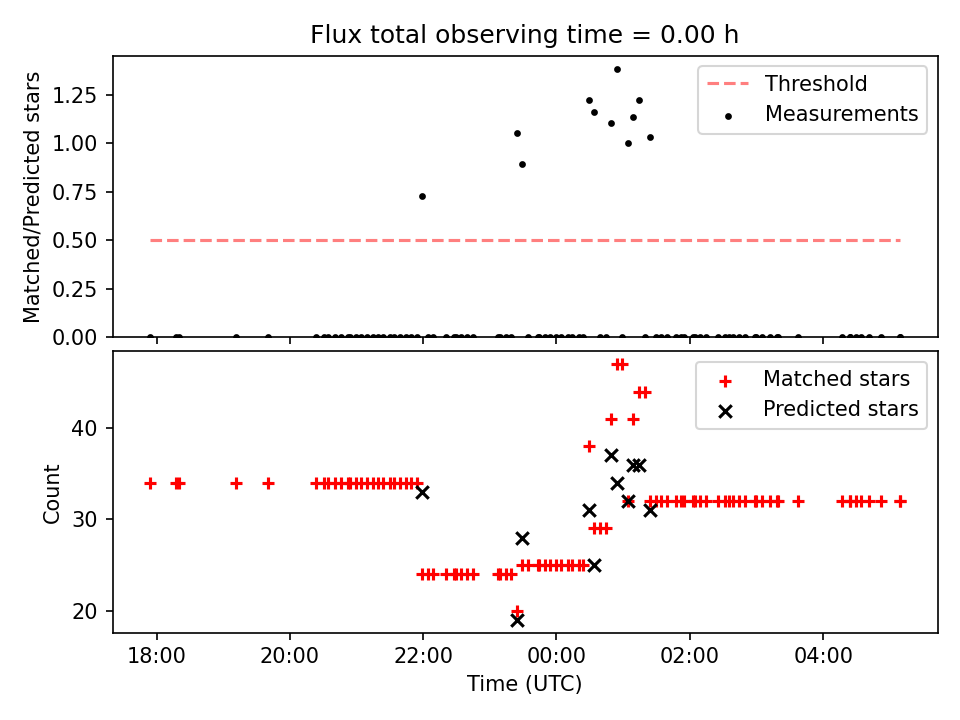 Flux total observing time = 0.00 h

Matched/Predicted stars

1.25
1.00
0.75
0.50
0.25
0.00

Threshold
Measurements

Count

40
30
20

Matched stars
Predicted stars

18:00
20:00
22:00
00:00
02:00
04:00

Time (UTC)